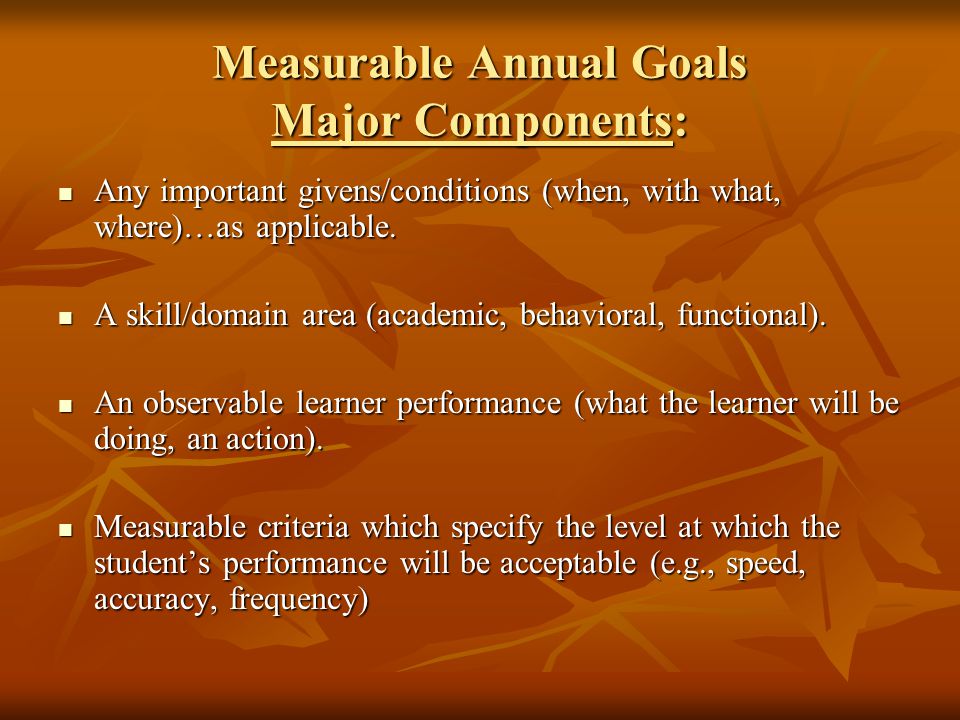 Measurable Annual Goals
Major Components:

■ Any important givens/conditions (when, with what, where)…as applicable.

■ A skill/domain area (academic, behavioral, functional).

■ An observable learner performance (what the learner will be doing, an action).

■ Measurable criteria which specify the level at which the student's performance will be acceptable (e.g., speed, accuracy, frequency)